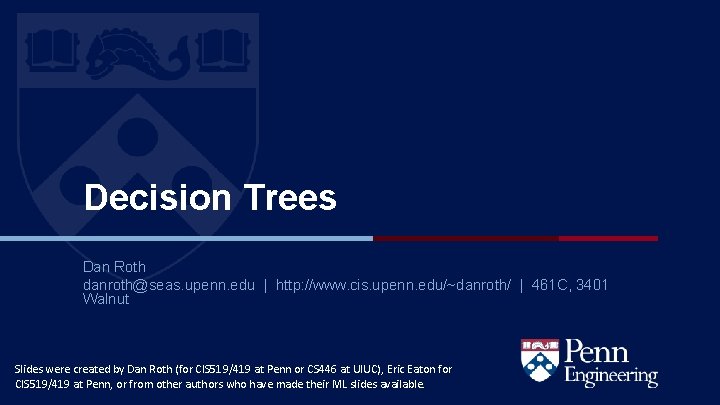 Decision Trees

Dan Roth
danroth@seas.upenn.edu | http://www.cis.upenn.edu/~danroth/ | 461C, 3401 Walnut

Slides were created by Dan Roth (for CIS519/419 at Penn or CS446 at UIUC), Eric Eaton for CIS519/419 at Penn, or from other authors who have made their ML slides available.

Penn Engineering